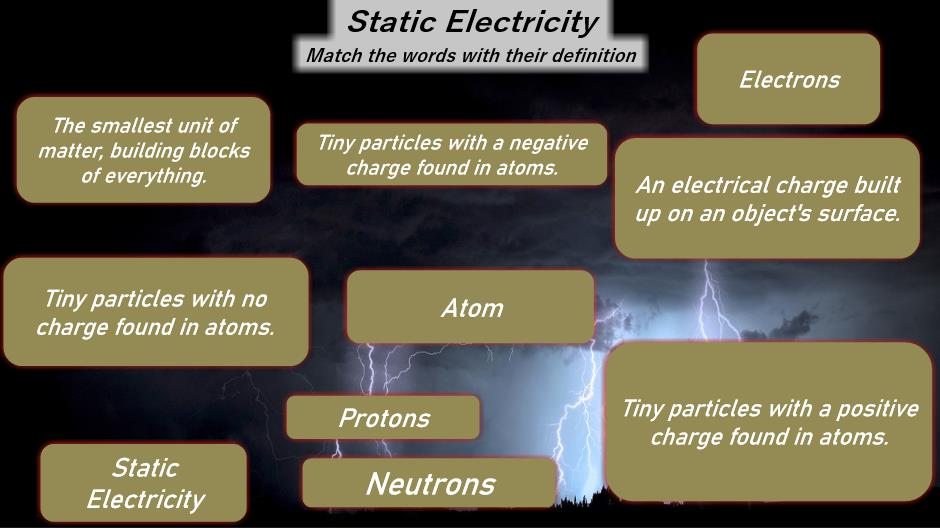 Static Electricity

Match the words with their definition

Electrons

The smallest unit of matter, building blocks of everything.

Tiny particles with a negative charge found in atoms.

An electrical charge built up on an object's surface.

Tiny particles with no charge found in atoms.

Atom

Tiny particles with a positive charge found in atoms.

Protons

Static Electricity

Neutrons